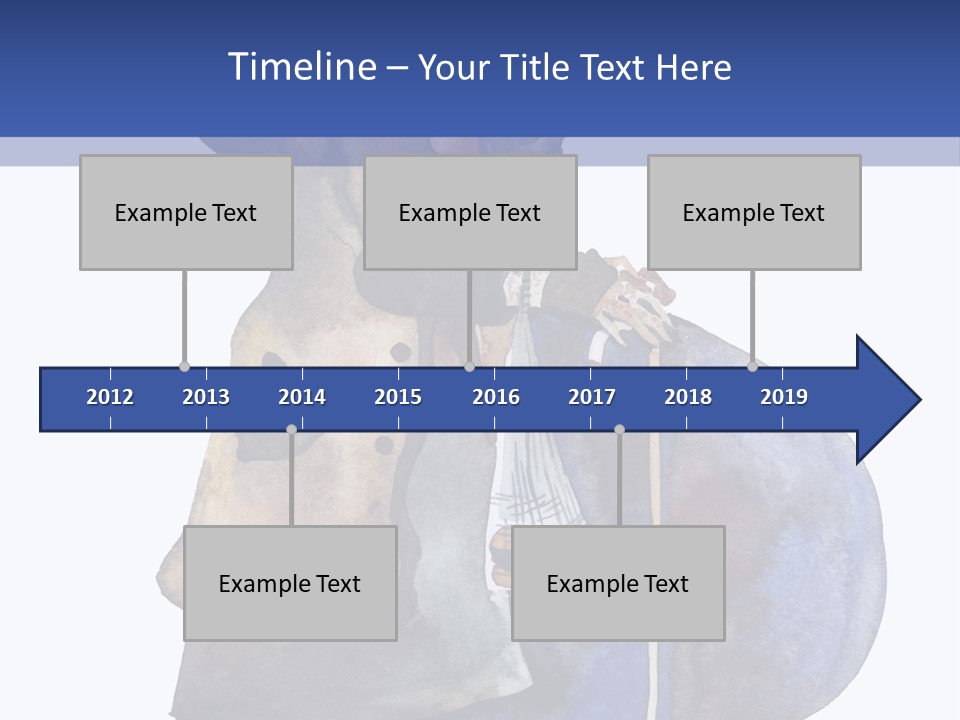 Timeline – Your Title Text Here

Example Text

Example Text

Example Text

2012 2013 2014 2015 2016 2017 2018 2019

Example Text

Example Text